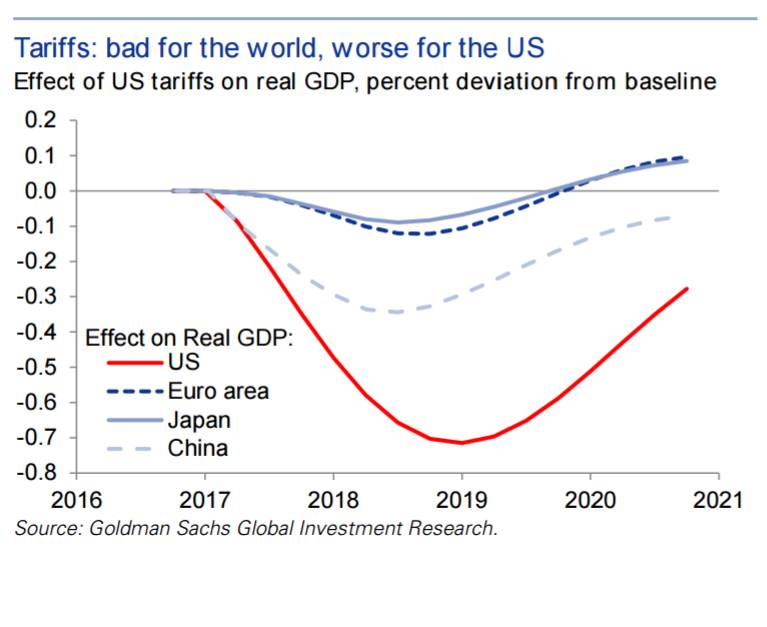 Tariffs: bad for the world, worse for the US
Effect of US tariffs on real GDP, percent deviation from baseline

0.2
0.1
0.0
-0.1
-0.2
-0.3
-0.4
-0.5
-0.6
-0.7
-0.8

Effect on Real GDP:
US
Euro area
Japan
China

2016 2017 2018 2019 2020 2021

Source: Goldman Sachs Global Investment Research.